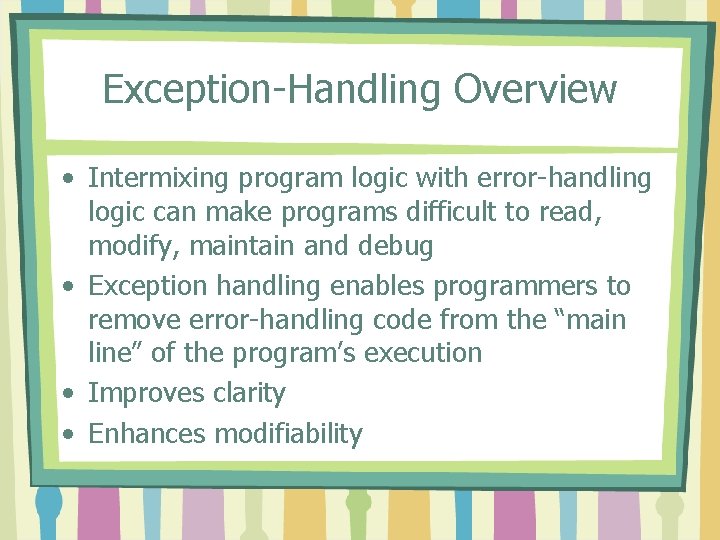 Exception-Handling Overview

• Intermixing program logic with error-handling logic can make programs difficult to read, modify, maintain and debug
• Exception handling enables programmers to remove error-handling code from the “main line” of the program’s execution
• Improves clarity
• Enhances modifiability